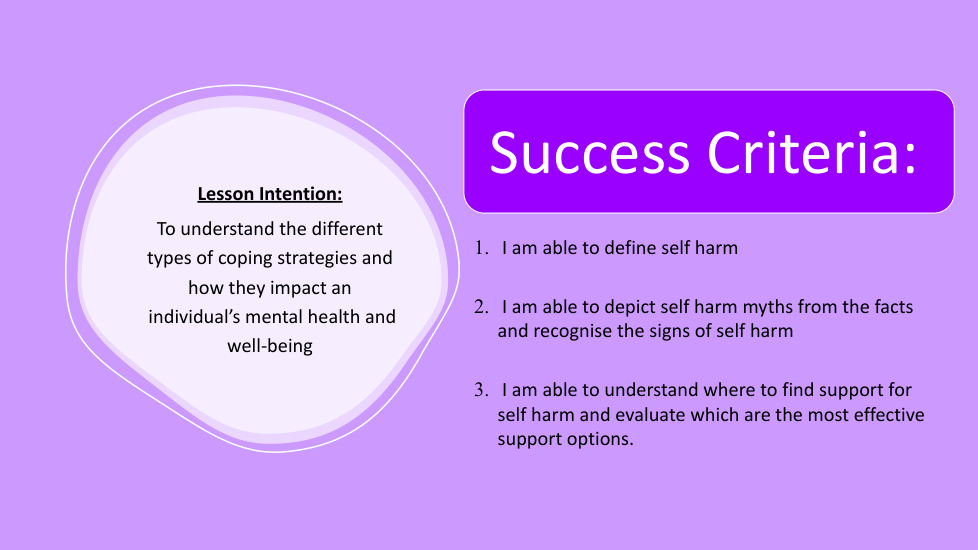 Lesson Intention:

To understand the different types of coping strategies and how they impact an individual's mental health and well-being

Success Criteria:

1. I am able to define self harm

2. I am able to depict self harm myths from the facts and recognise the signs of self harm

3. I am able to understand where to find support for self harm and evaluate which are the most effective support options.